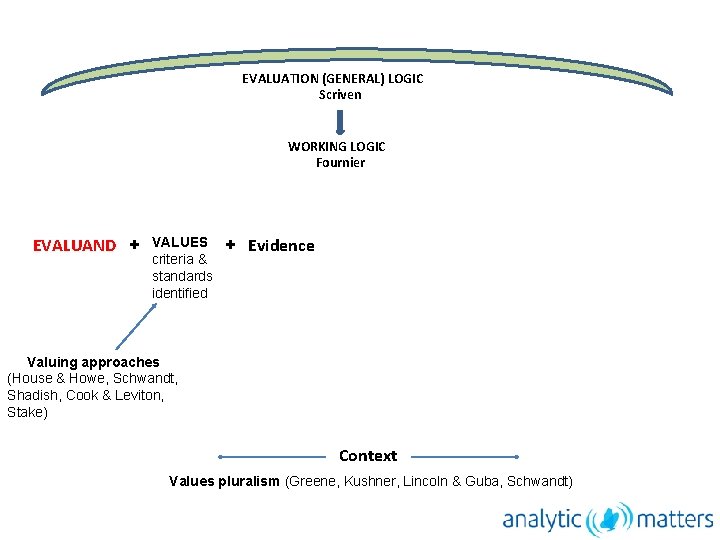 EVALUATION (GENERAL) LOGIC
Scriven

WORKING LOGIC
Fournier

EVALUAND + VALUES criteria & standards identified + Evidence

Valuing approaches
(House & Howe, Schwandt, Shadish, Cook & Leviton, Stake)

Context

Values pluralism (Greene, Kushner, Lincoln & Guba, Schwandt)

analytic matters